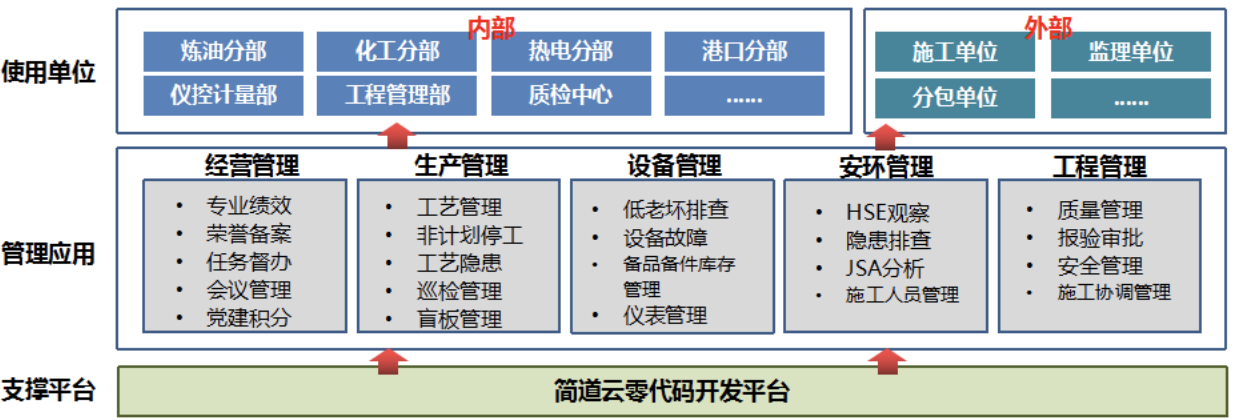 使用单位

内部

炼油分部
化工分部
热电分部
港口分部
仪控计量部
工程管理部
质检中心
......

外部

施工单位
监理单位
分包单位
......

管理应用

经营管理
• 专业绩效
• 荣誉备案
• 任务督办
• 会议管理
• 党建积分

生产管理
• 工艺管理
• 非计划停工
• 工艺隐患
• 巡检管理
• 盲板管理

设备管理
• 低老坏排查
• 设备故障
• 备品备件库存管理
• 仪表管理

安环管理
• HSE观察
• 隐患排查
• JSA分析
• 施工人员管理

工程管理
• 质量管理
• 报验审批
• 安全管理
• 施工协调管理

支撑平台

简道云零代码开发平台